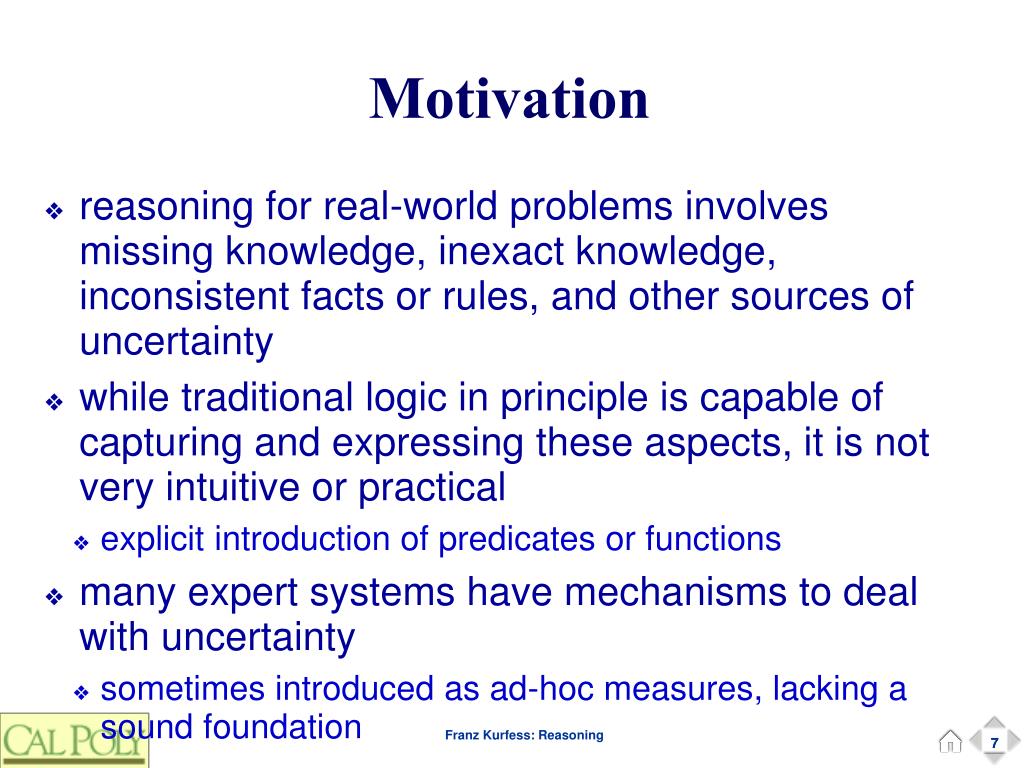 Motivation

❖ reasoning for real-world problems involves missing knowledge, inexact knowledge, inconsistent facts or rules, and other sources of uncertainty

❖ while traditional logic in principle is capable of capturing and expressing these aspects, it is not very intuitive or practical

❖ explicit introduction of predicates or functions

❖ many expert systems have mechanisms to deal with uncertainty

❖ sometimes introduced as ad-hoc measures, lacking a sound foundation

CAL POLY

Franz Kurfess: Reasoning

7